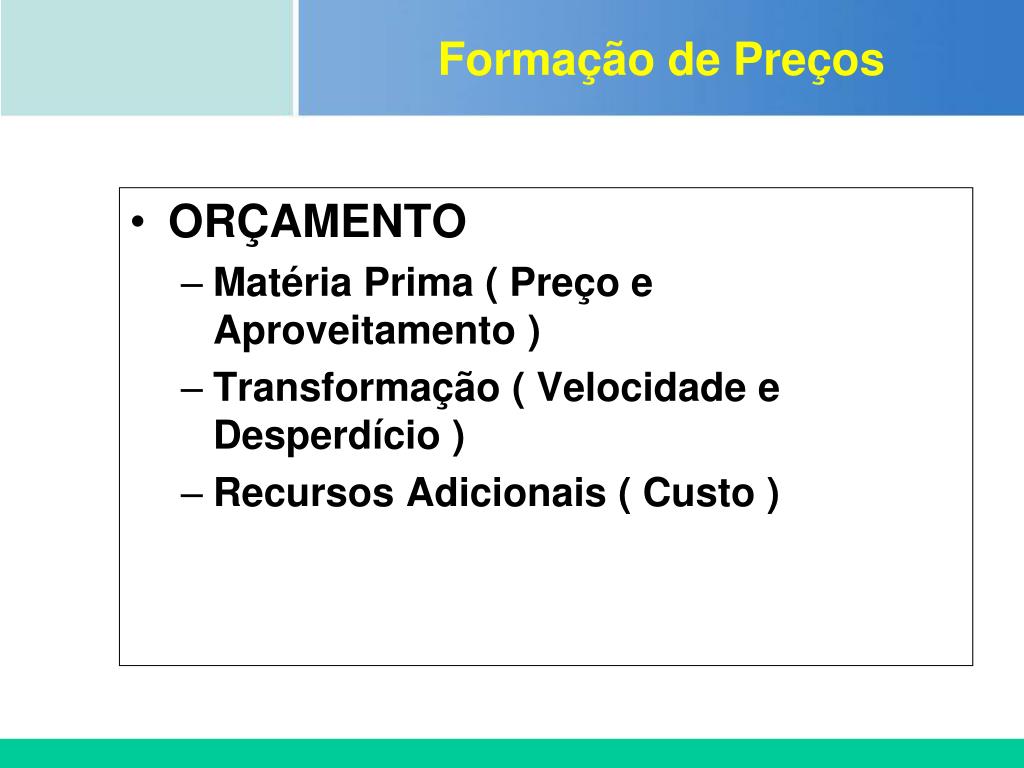 Formação de Preços

• ORÇAMENTO
– Matéria Prima ( Preço e Aproveitamento )
– Transformação ( Velocidade e Desperdício )
– Recursos Adicionais ( Custo )